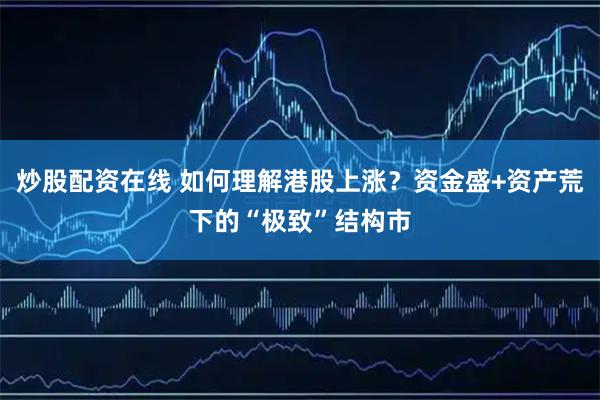 炒股配资在线 如何理解港股上涨？资金盛+资产荒下的“极致”结构市